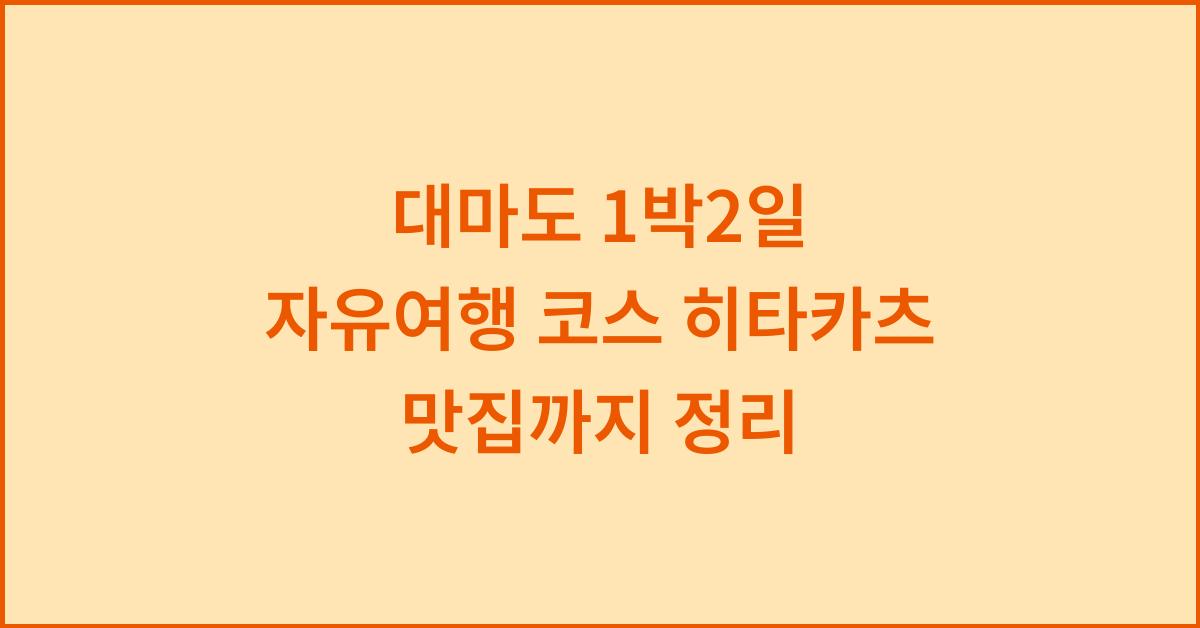 대마도 1박2일
자유여행 코스 히타카츠
맛집까지 정리